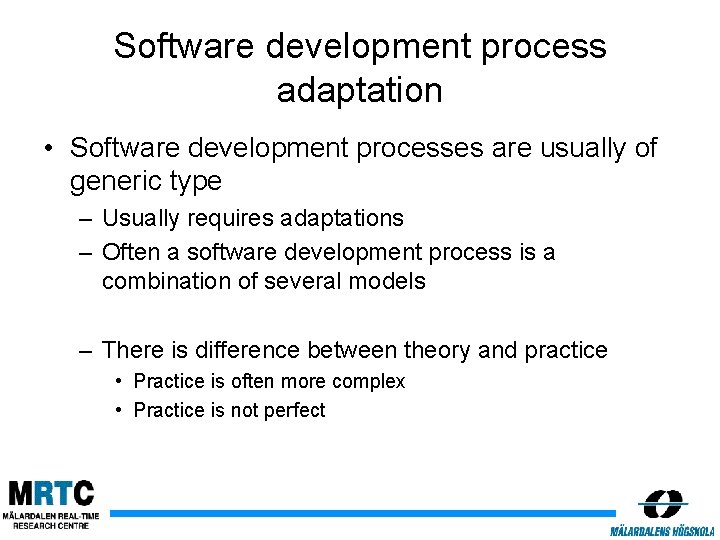 Software development process adaptation

• Software development processes are usually of generic type

– Usually requires adaptations

– Often a software development process is a combination of several models

– There is difference between theory and practice

• Practice is often more complex

• Practice is not perfect

MRTC
MÄLARDALEN REAL-TIME RESEARCH CENTRE

MÄLARDALENS HÖGSKOLA